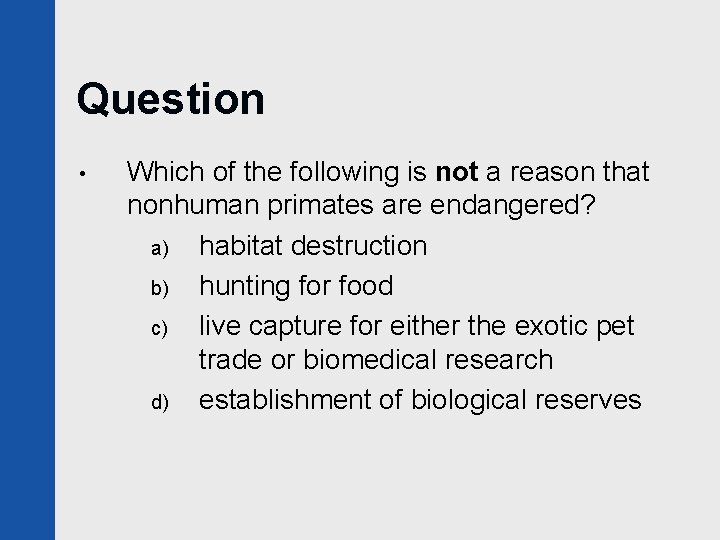 Question

• Which of the following is not a reason that nonhuman primates are endangered?

a) habitat destruction
b) hunting for food
c) live capture for either the exotic pet trade or biomedical research
d) establishment of biological reserves